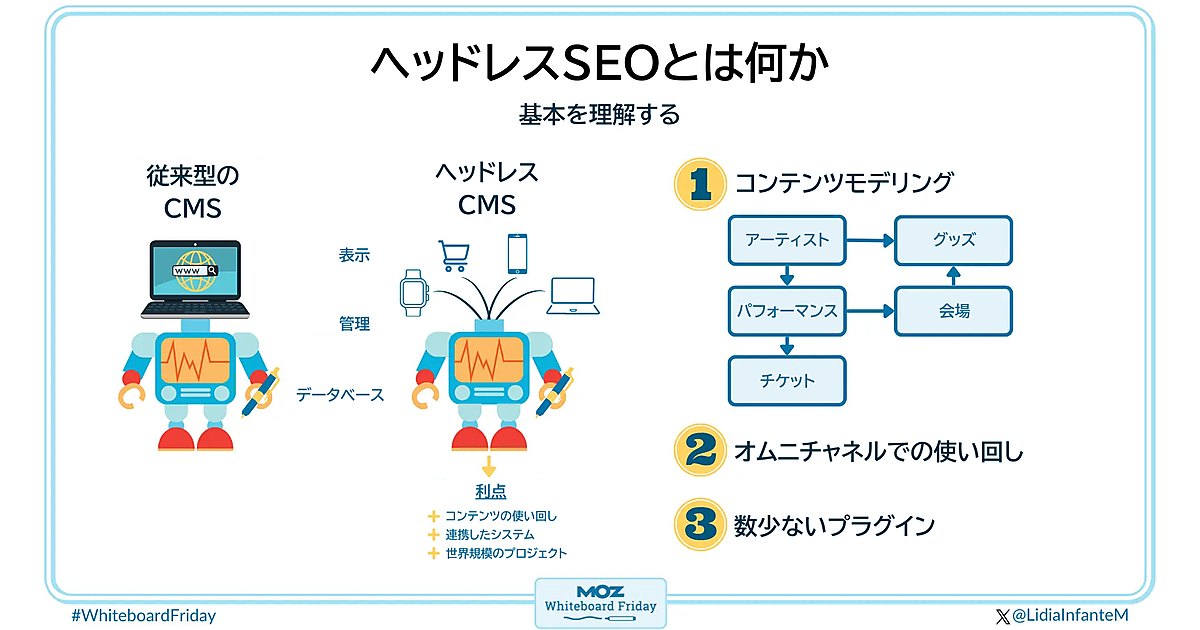 ヘッドレスSEOとは何か

基本を理解する

従来型の
CMS

www

ヘッドレス
CMS

表示

管理

データベース

利点
+ コンテンツの使い回し
+ 連携したシステム
+ 世界規模のプロジェクト

1 コンテンツモデリング

アーティスト
グッズ
パフォーマンス
会場
チケット

2 オムニチャネルでの使い回し

3 数少ないプラグイン

#WhiteboardFriday

MOZ
Whiteboard Friday

@LidiaInfanteM